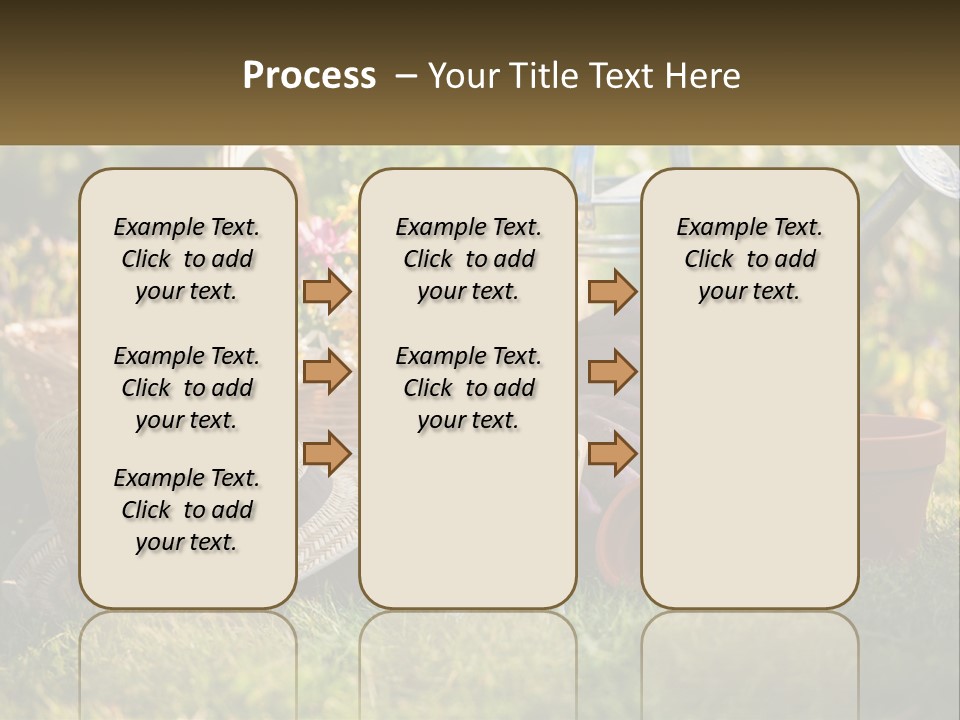 Process – Your Title Text Here

Example Text. Click to add your text.

Example Text. Click to add your text.

Example Text. Click to add your text.

Example Text. Click to add your text.

Example Text. Click to add your text.

Example Text. Click to add your text.